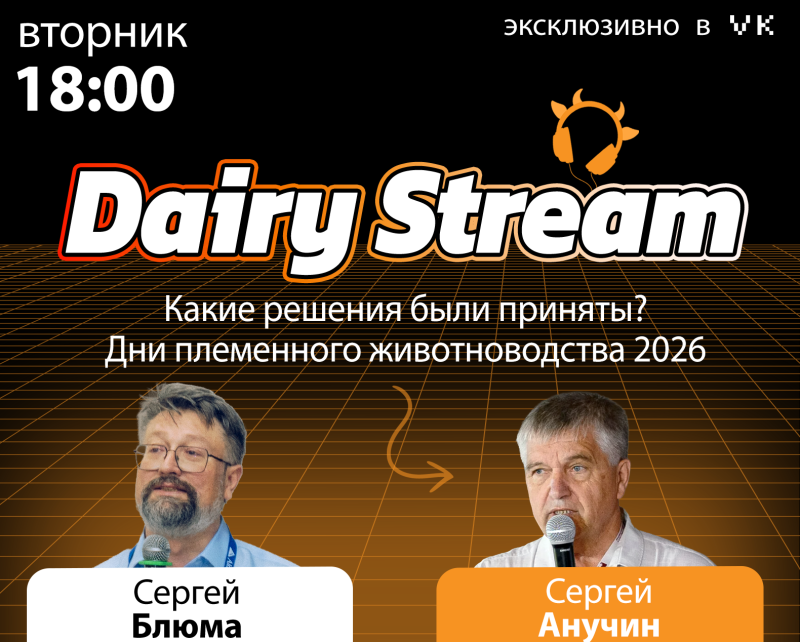 вторник
18:00

эксклюзивно в VK

Dairy Stream

Какие решения были приняты?
Дни племенного животноводства 2026

Сергей
Блюма

Сергей
Анучин